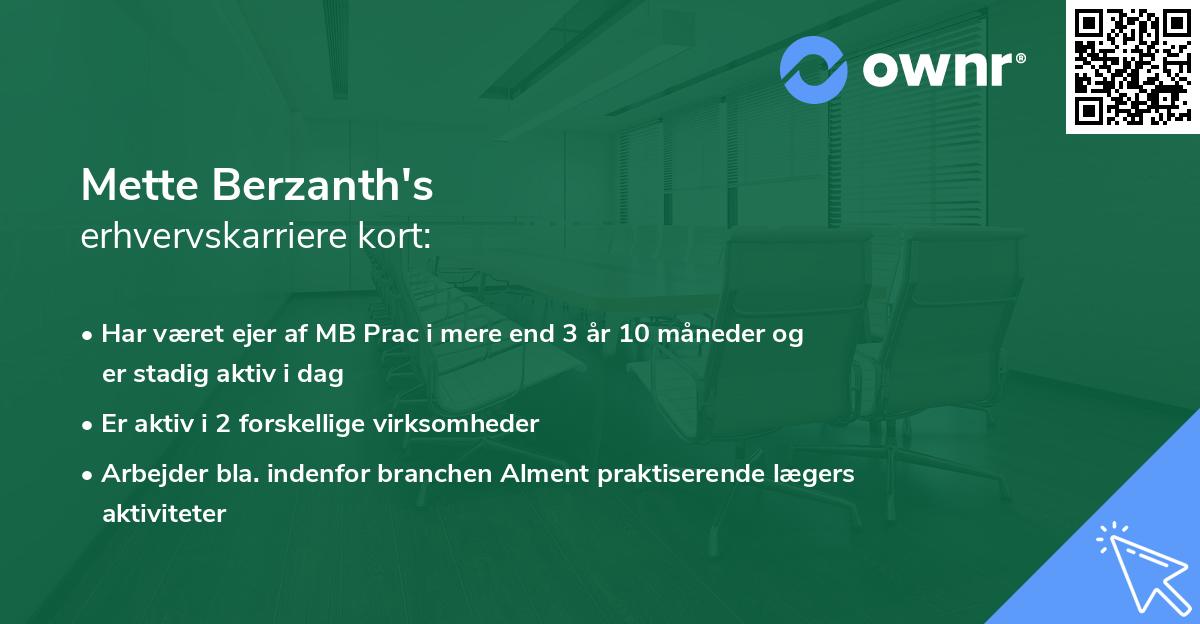 ownr®

Mette Berzanth's
erhvervskarriere kort:

• Har været ejer af MB Prac i mere end 3 år 10 måneder og er stadig aktiv i dag

• Er aktiv i 2 forskellige virksomheder

• Arbejder bla. indenfor branchen Alment praktiserende lægers aktiviteter